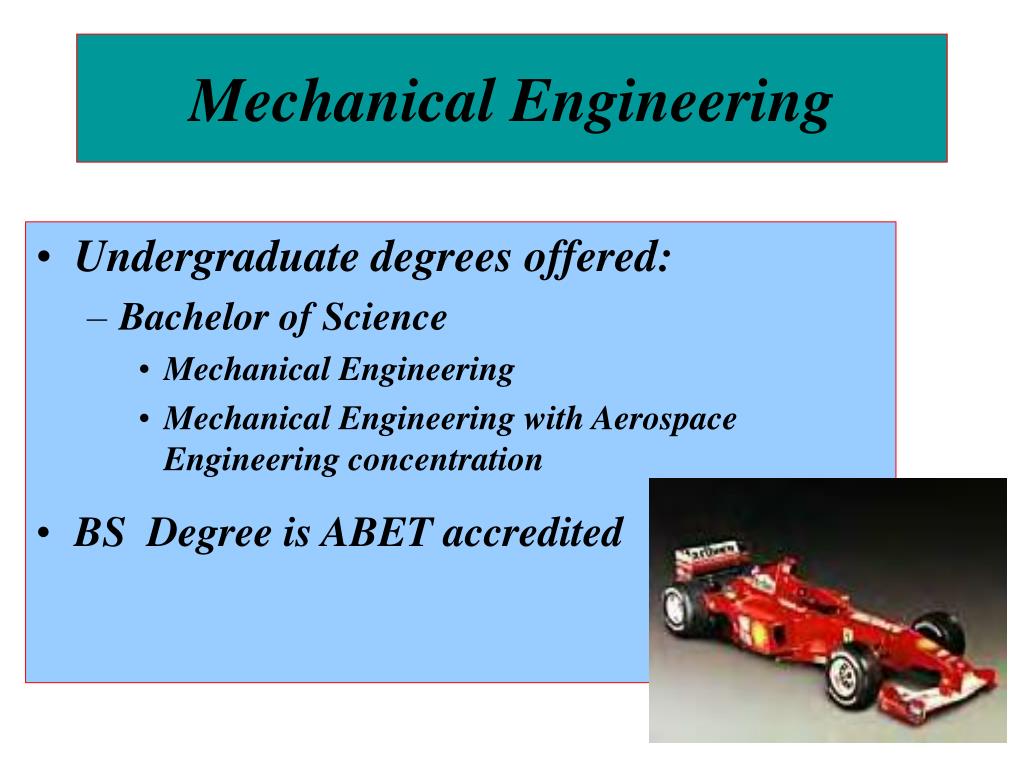 Mechanical Engineering

• Undergraduate degrees offered:
  – Bachelor of Science
    • Mechanical Engineering
    • Mechanical Engineering with Aerospace Engineering concentration
• BS  Degree is ABET accredited